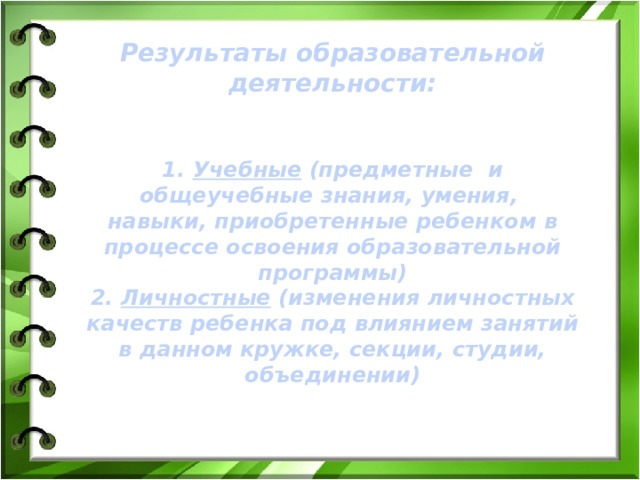 Результаты образовательной деятельности:

1. Учебные (предметные и общеучебные знания, умения, навыки, приобретенные ребенком в процессе освоения образовательной программы)
2. Личностные (изменения личностных качеств ребенка под влиянием занятий в данном кружке, секции, студии, объединении)